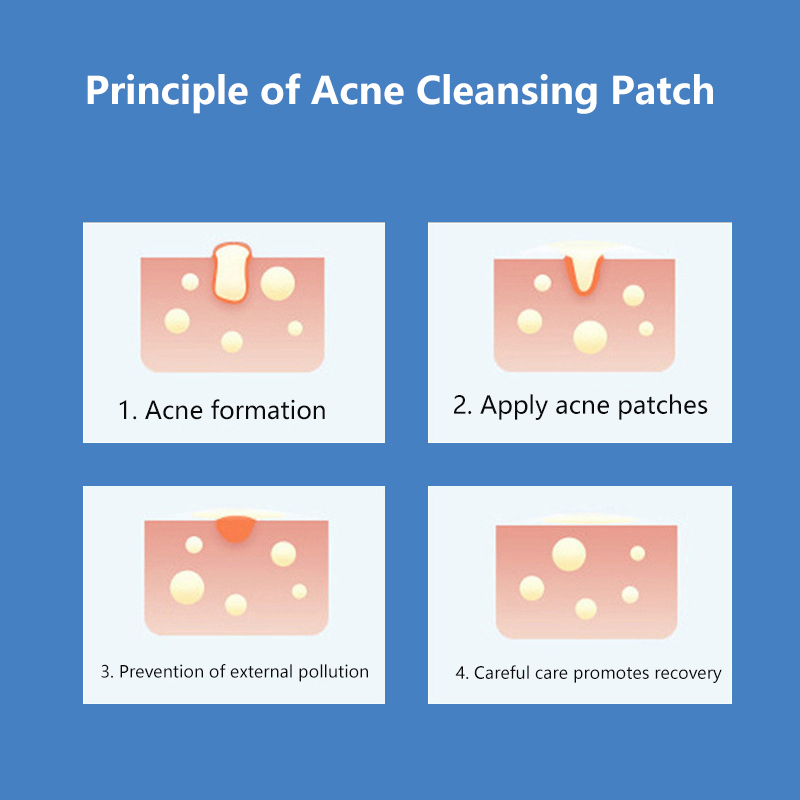 Principle of Acne Cleansing Patch

1. Acne formation

2. Apply acne patches

3. Prevention of external pollution

4. Careful care promotes recovery